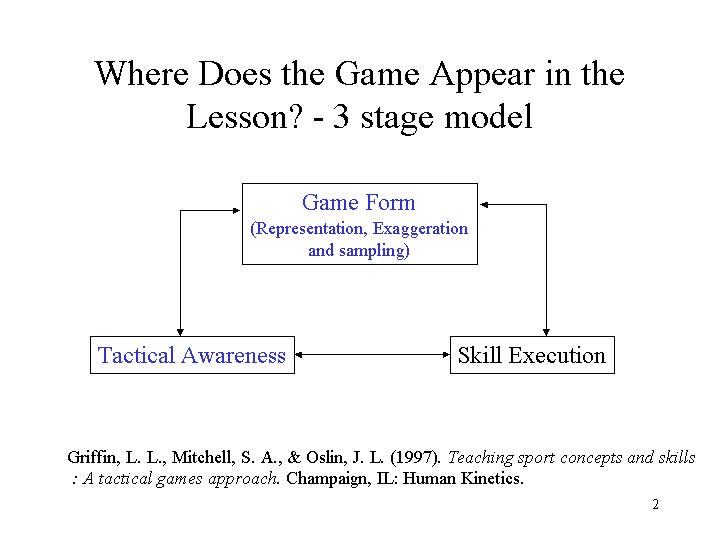 Where Does the Game Appear in the Lesson? - 3 stage model

Game Form
(Representation, Exaggeration and sampling)

Tactical Awareness

Skill Execution

Griffin, L. L., Mitchell, S. A., & Oslin, J. L. (1997). Teaching sport concepts and skills : A tactical games approach. Champaign, IL: Human Kinetics.

2